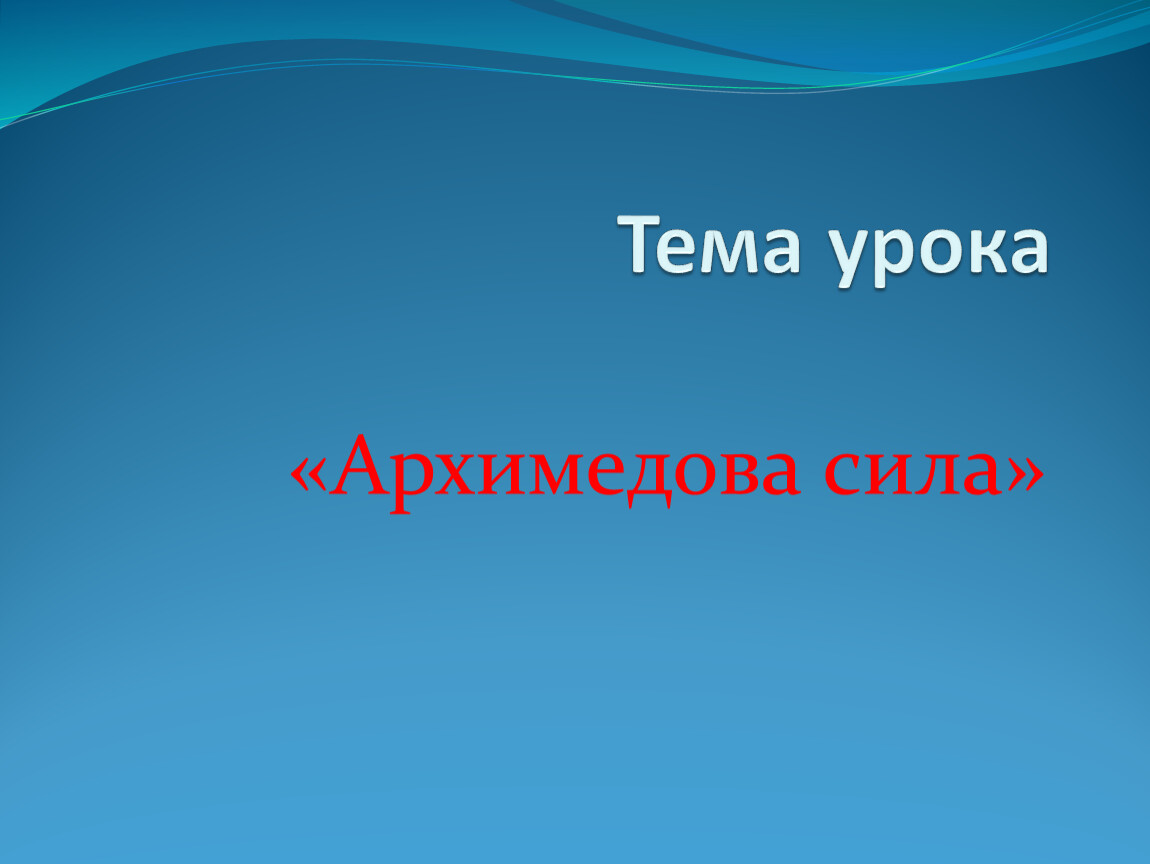 Тема урока

«Архимедова сила»